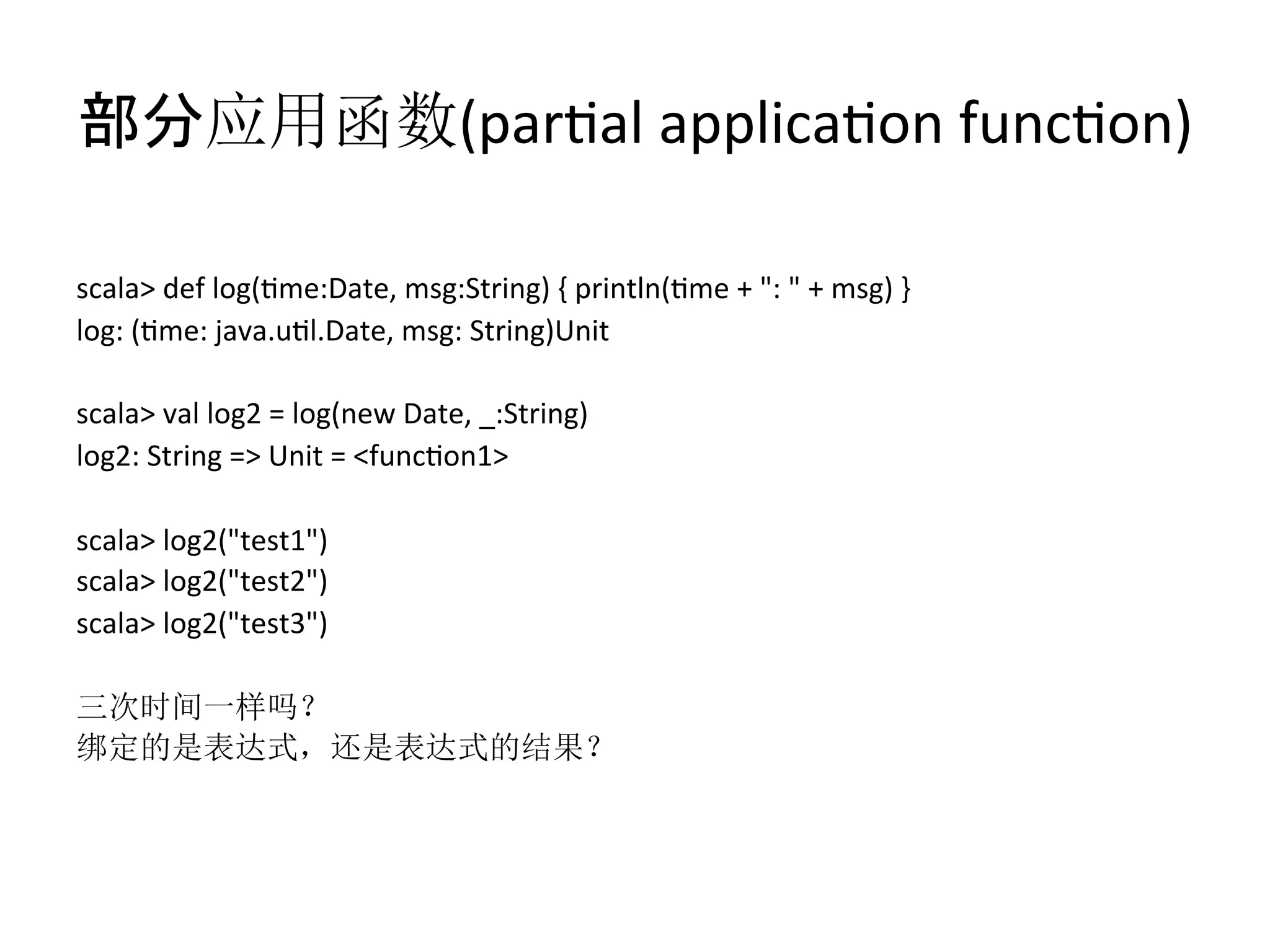 部分应用函数(partial application function)

scala> def log(time:Date, msg:String) { println(time + ": " + msg) }
log: (time: java.util.Date, msg: String)Unit

scala> val log2 = log(new Date, _:String)
log2: String => Unit = <function1>

scala> log2("test1")
scala> log2("test2")
scala> log2("test3")

三次时间一样吗？
绑定的是表达式，还是表达式的结果？